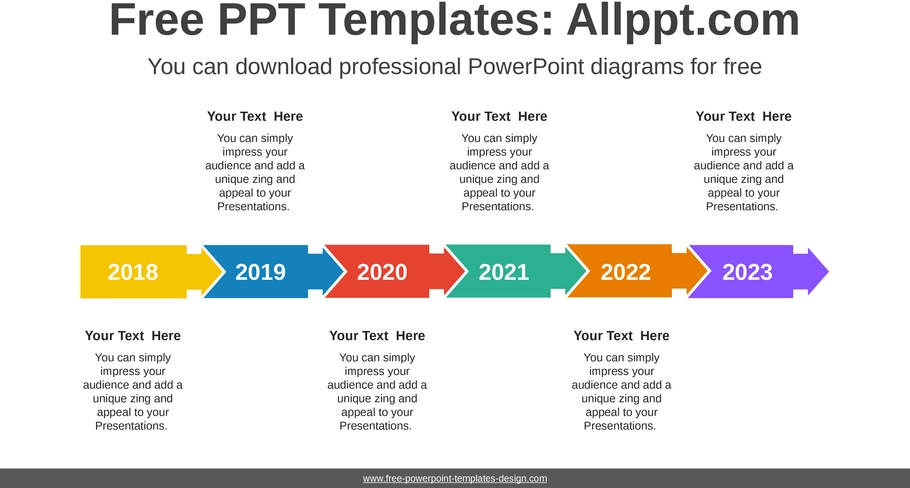 Free PPT Templates: Allppt.com

You can download professional PowerPoint diagrams for free

Your Text Here

You can simply impress your audience and add a unique zing and appeal to your Presentations.

Your Text Here

You can simply impress your audience and add a unique zing and appeal to your Presentations.

Your Text Here

You can simply impress your audience and add a unique zing and appeal to your Presentations.

2018

2019

2020

2021

2022

2023

Your Text Here

You can simply impress your audience and add a unique zing and appeal to your Presentations.

Your Text Here

You can simply impress your audience and add a unique zing and appeal to your Presentations.

Your Text Here

You can simply impress your audience and add a unique zing and appeal to your Presentations.

www.free-powerpoint-templates-design.com